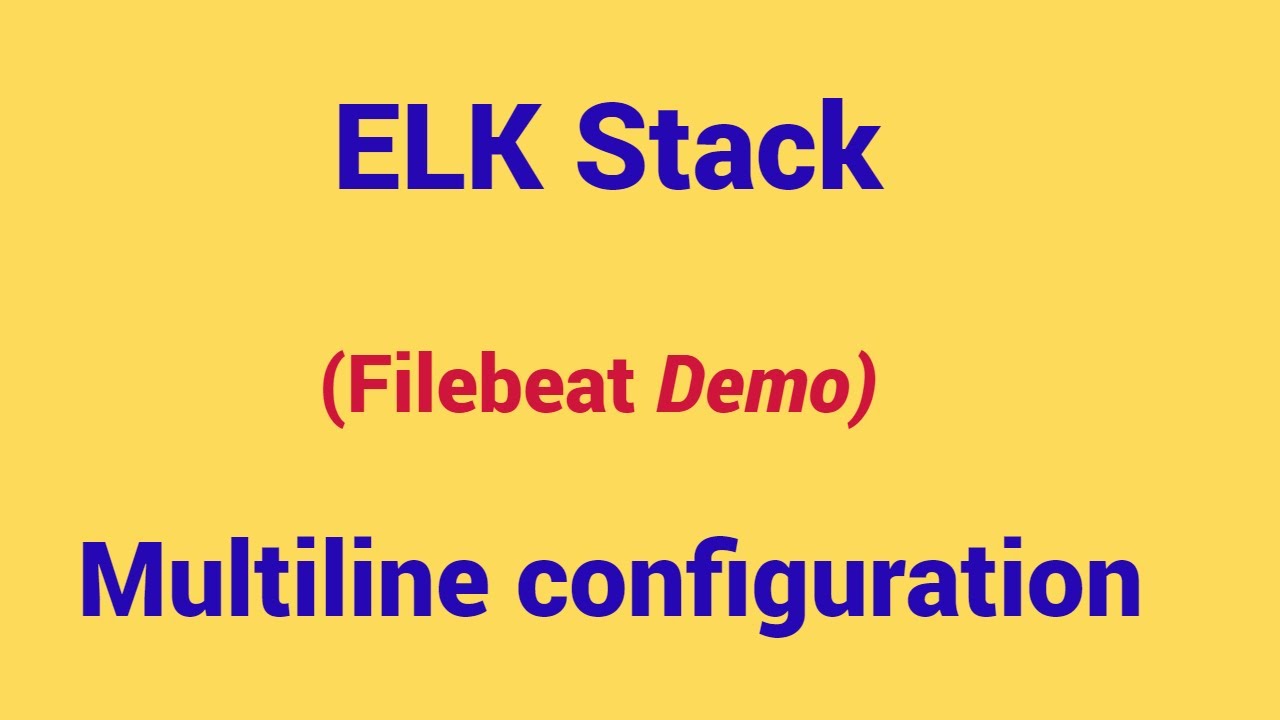 ELK Stack

(Filebeat Demo)

Multiline configuration